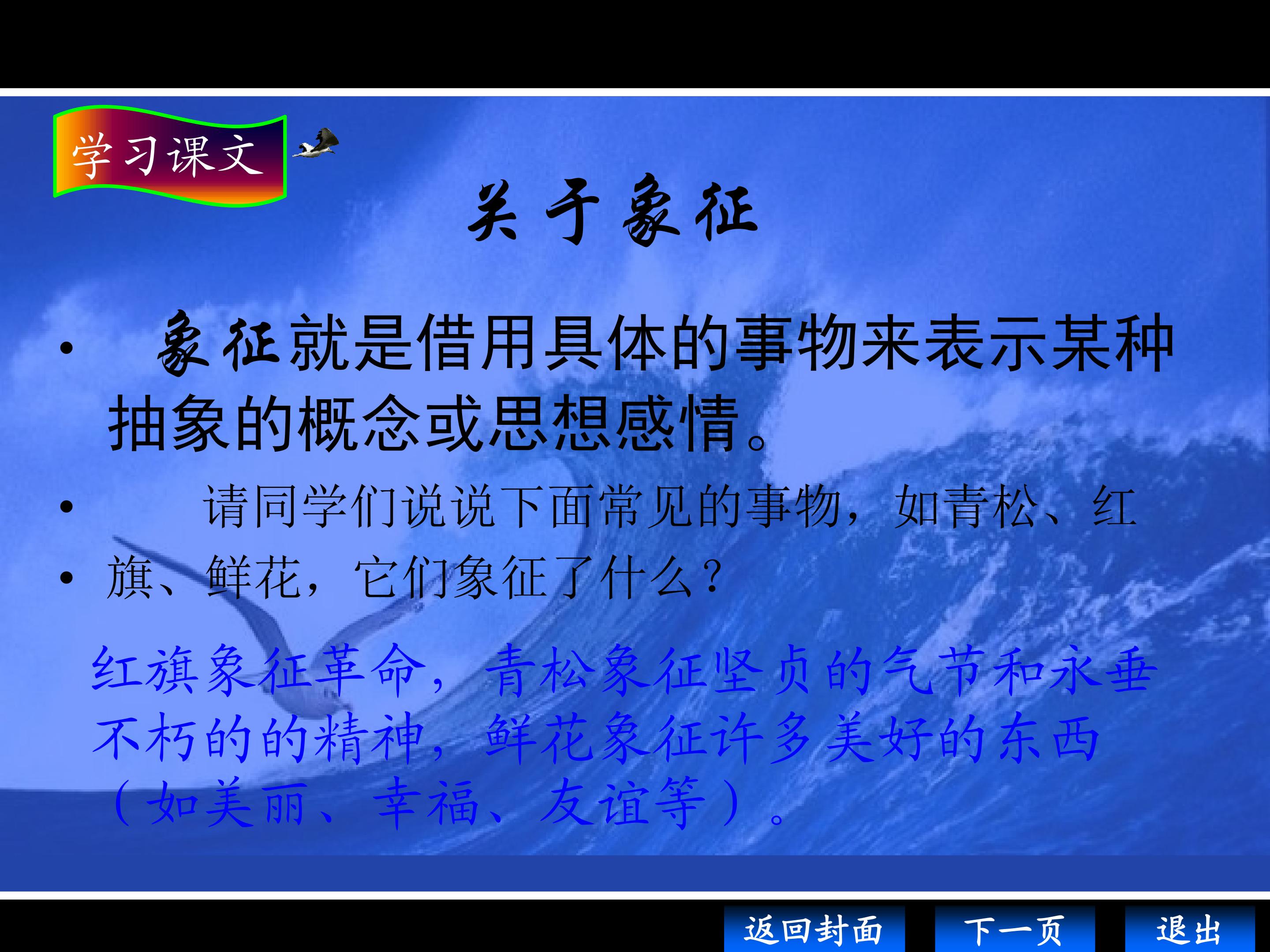 学习课文

关于象征

• 象征就是借用具体的事物来表示某种抽象的概念或思想感情。

• 请同学们说说下面常见的事物，如青松、红

• 旗、鲜花，它们象征了什么？

红旗象征革命，青松象征坚贞的气节和永垂不朽的的精神，鲜花象征许多美好的东西（如美丽、幸福、友谊等）。

返回封面 下一页 退出